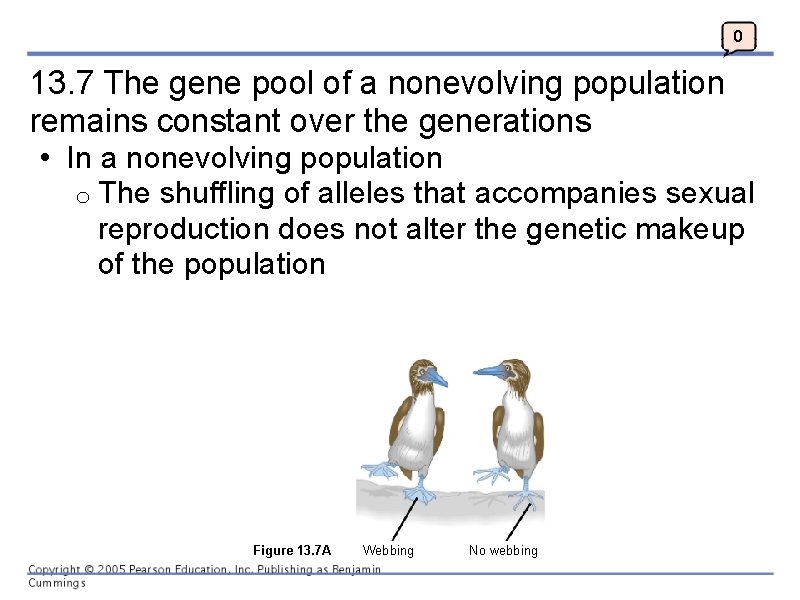 0

13.7 The gene pool of a nonevolving population remains constant over the generations

• In a nonevolving population
 o The shuffling of alleles that accompanies sexual reproduction does not alter the genetic makeup of the population

Figure 13.7A Webbing No webbing

Copyright © 2005 Pearson Education, Inc. Publishing as Benjamin Cummings